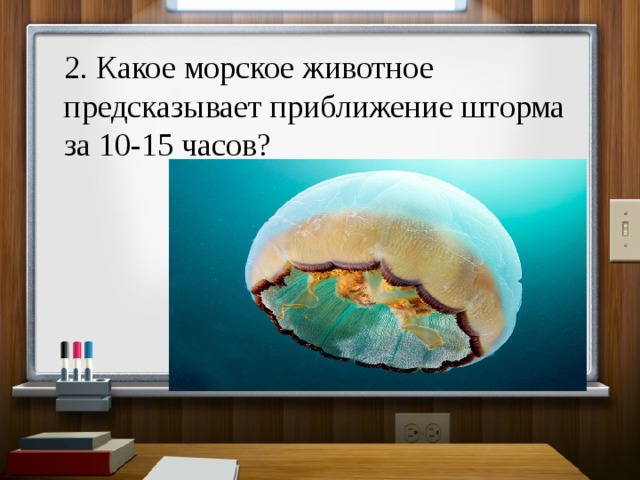 2. Какое морское животное предсказывает приближение шторма за 10-15 часов?